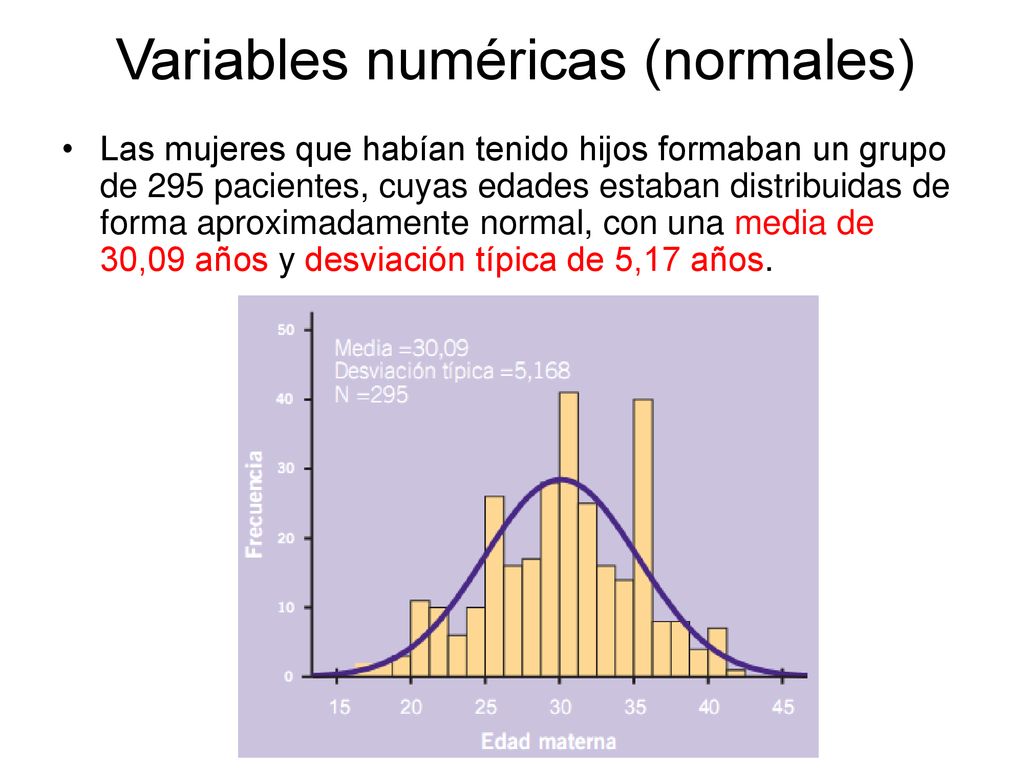 Variables numéricas (normales)

• Las mujeres que habían tenido hijos formaban un grupo de 295 pacientes, cuyas edades estaban distribuidas de forma aproximadamente normal, con una media de 30,09 años y desviación típica de 5,17 años.

Media =30,09
Desviación típica =5,168
N =295

Frecuencia

50
40
30
20
10
0

15 20 25 30 35 40 45

Edad materna